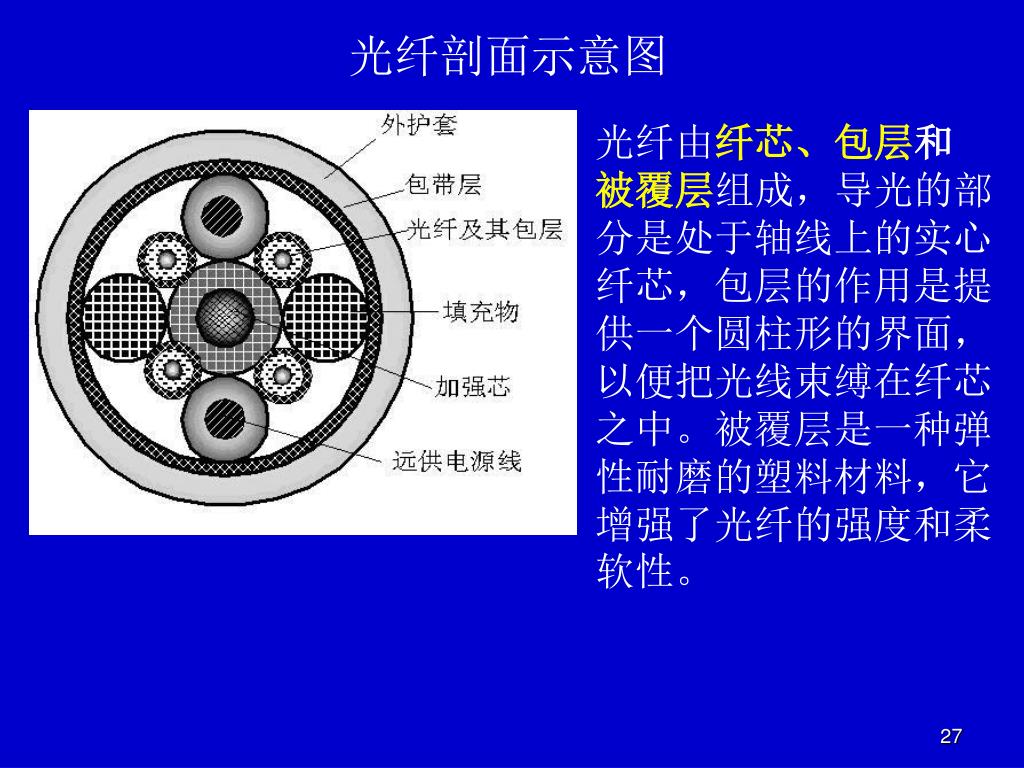 光纤剖面示意图

外护套
包带层
光纤及其包层
填充物
加强芯
远供电源线

光纤由纤芯、包层和被覆层组成，导光的部分是处于轴线上的实心纤芯，包层的作用是提供一个圆柱形的界面，以便把光线束缚在纤芯之中。被覆层是一种弹性耐磨的塑料材料，它增强了光纤的强度和柔软性。

27